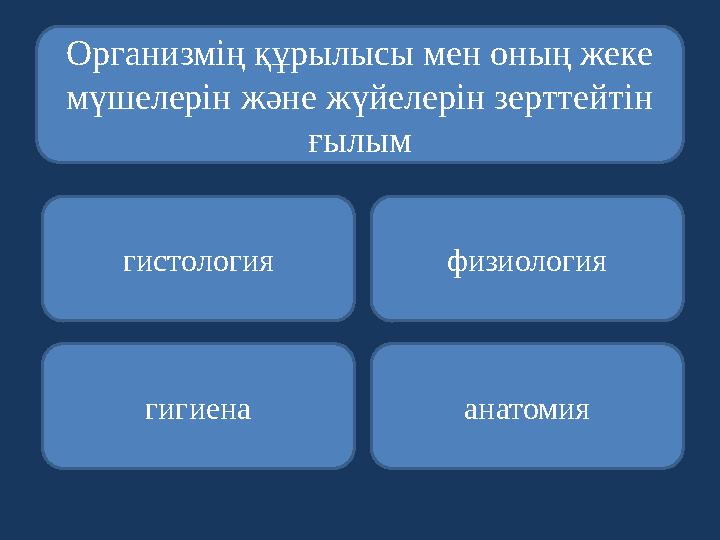 Организмің құрылысы мен оның жеке мүшелерін және жүйелерін зерттейтін ғылым

гистология

физиология

гигиена

анатомия